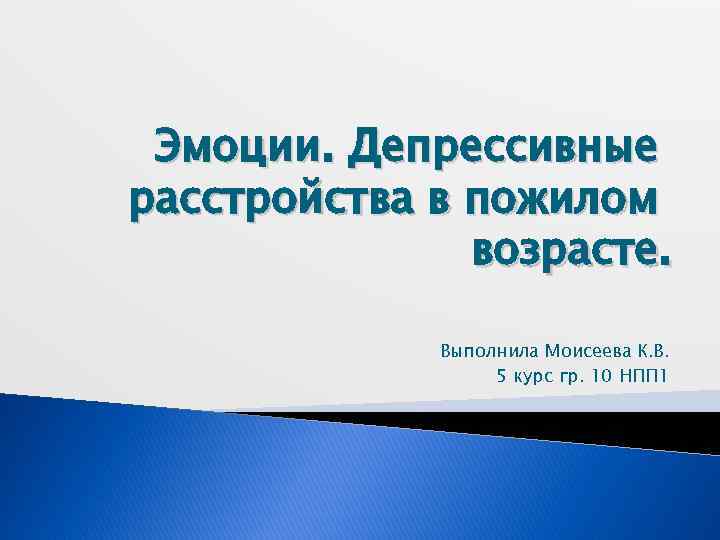 Эмоции. Депрессивные расстройства в пожилом возрасте.

Выполнила Моисеева К.В.
5 курс гр. 10 НПП1